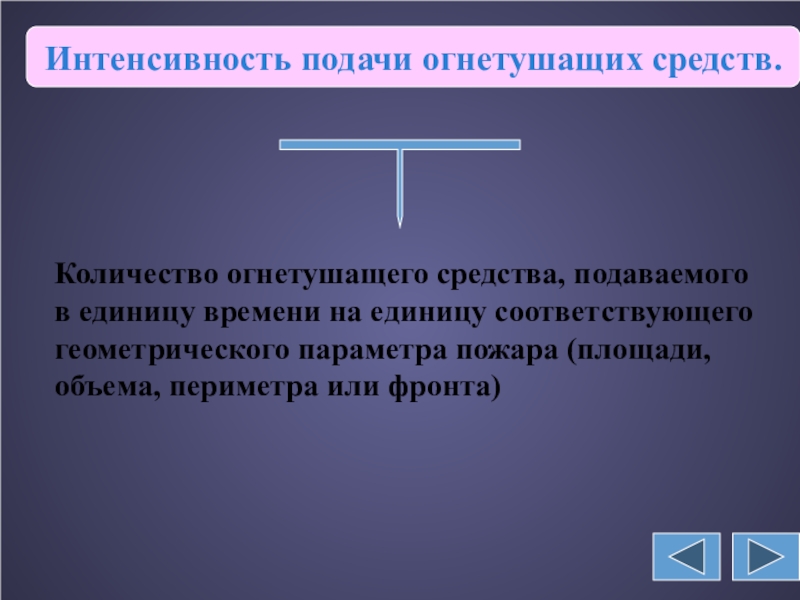 Интенсивность подачи огнетушащих средств.

Количество огнетушащего средства, подаваемого в единицу времени на единицу соответствующего геометрического параметра пожара (площади, объема, периметра или фронта)